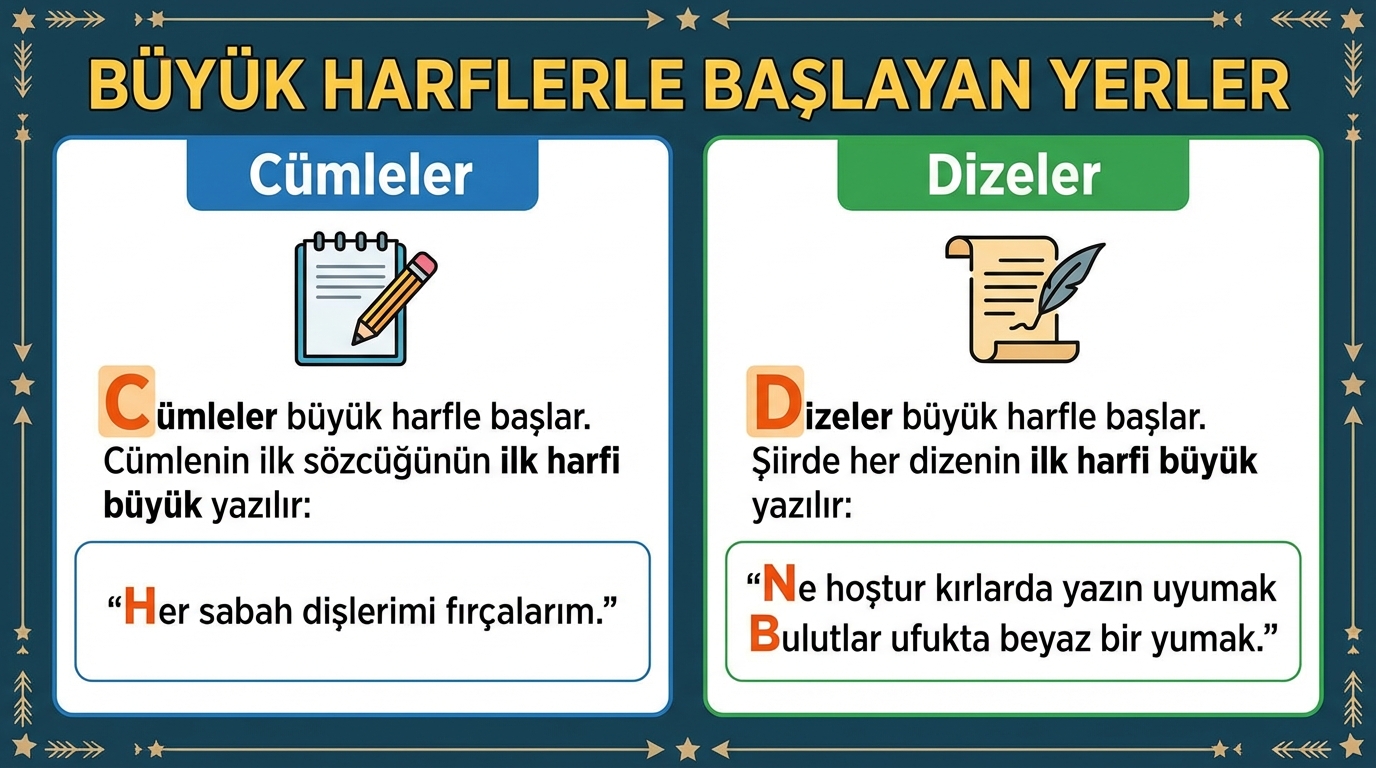 BÜYÜK HARFLERLE BAŞLAYAN YERLER

Cümleler

Cümleler büyük harfle başlar. Cümlenin ilk sözcüğünün ilk harfi büyük yazılır:

“Her sabah dişlerimi fırçalarım.”

Dizeler

Dizeler büyük harfle başlar. Şiirde her dizenin ilk harfi büyük yazılır:

“Ne hoştur kırlarda yazın uyumak
Bulutlar ufukta beyaz bir yumak.”